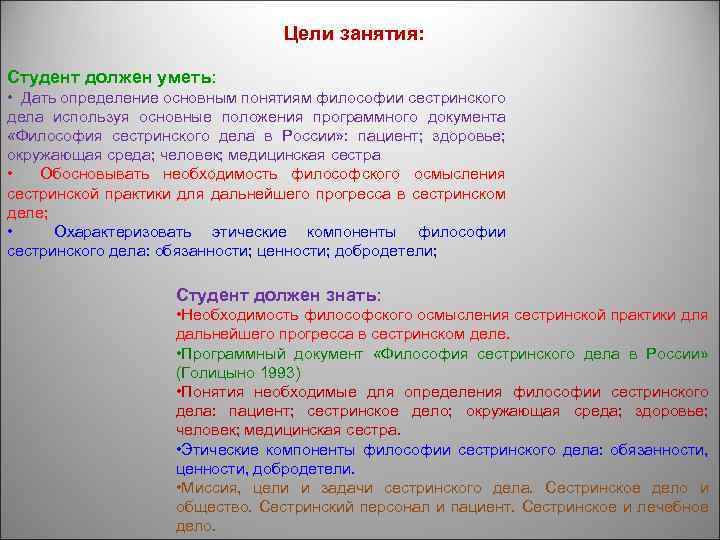 Цели занятия:

Студент должен уметь:
• Дать определение основным понятиям философии сестринского дела используя основные положения программного документа «Философия сестринского дела в России»: пациент; здоровье; окружающая среда; человек; медицинская сестра
• Обосновывать необходимость философского осмысления сестринской практики для дальнейшего прогресса в сестринском деле;
• Охарактеризовать этические компоненты философии сестринского дела: обязанности; ценности; добродетели;

Студент должен знать:
•Необходимость философского осмысления сестринской практики для дальнейшего прогресса в сестринском деле.
•Программный документ «Философия сестринского дела в России» (Голицыно 1993)
•Понятия необходимые для определения философии сестринского дела: пациент; сестринское дело; окружающая среда; здоровье; человек; медицинская сестра.
•Этические компоненты философии сестринского дела: обязанности, ценности, добродетели.
•Миссия, цели и задачи сестринского дела. Сестринское дело и общество. Сестринский персонал и пациент. Сестринское и лечебное дело.